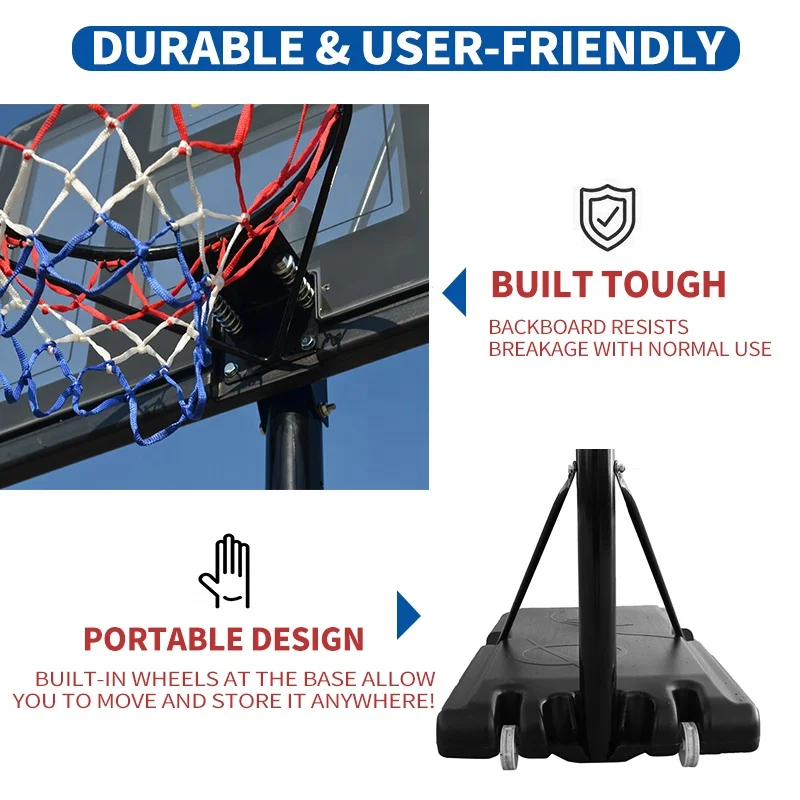 DURABLE & USER-FRIENDLY

BUILT TOUGH

BACKBOARD RESISTS BREAKAGE WITH NORMAL USE

PORTABLE DESIGN

BUILT-IN WHEELS AT THE BASE ALLOW YOU TO MOVE AND STORE IT ANYWHERE!